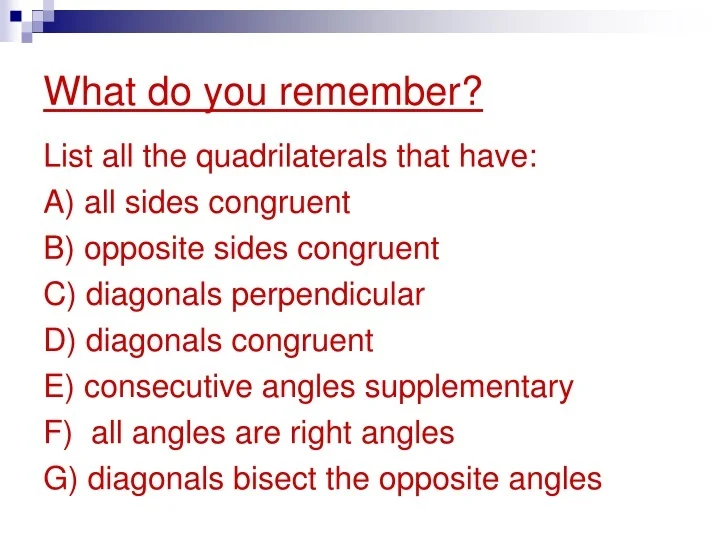 What do you remember?

List all the quadrilaterals that have:

A) all sides congruent

B) opposite sides congruent

C) diagonals perpendicular

D) diagonals congruent

E) consecutive angles supplementary

F) all angles are right angles

G) diagonals bisect the opposite angles